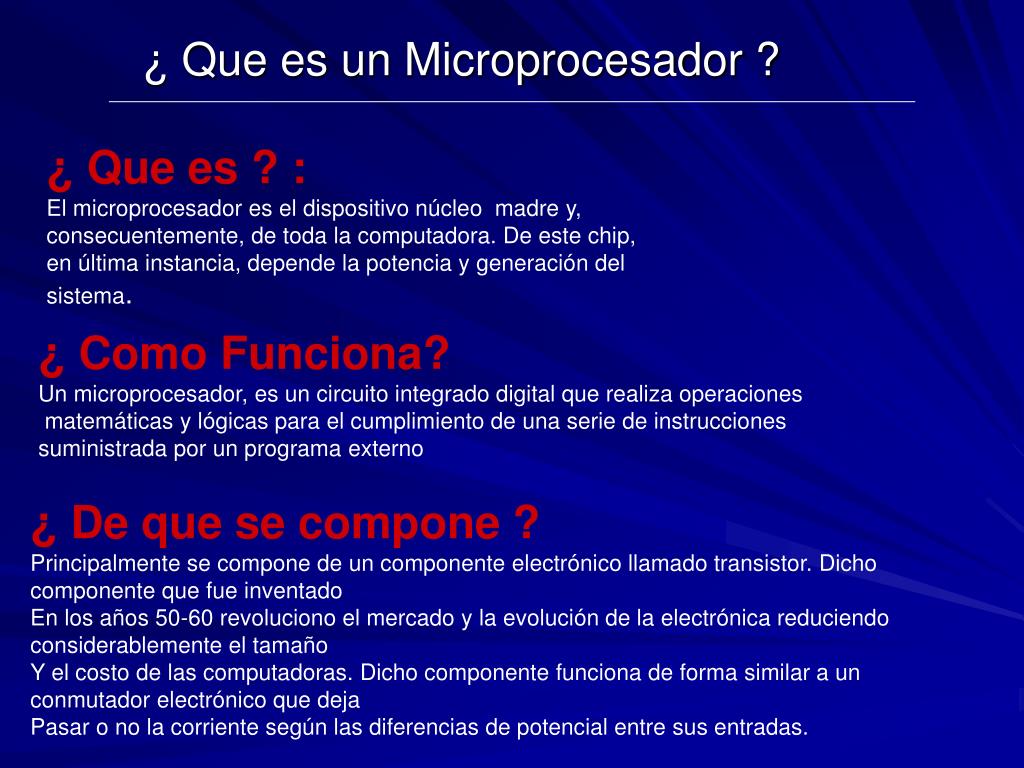 ¿ Que es un Microprocesador ?

¿ Que es ? :
El microprocesador es el dispositivo núcleo madre y, consecuentemente, de toda la computadora. De este chip, en última instancia, depende la potencia y generación del sistema.

¿ Como Funciona?
Un microprocesador, es un circuito integrado digital que realiza operaciones matemáticas y lógicas para el cumplimiento de una serie de instrucciones suministrada por un programa externo

¿ De que se compone ?
Principalmente se compone de un componente electrónico llamado transistor. Dicho componente que fue inventado
En los años 50-60 revoluciono el mercado y la evolución de la electrónica reduciendo considerablemente el tamaño
Y el costo de las computadoras. Dicho componente funciona de forma similar a un conmutador electrónico que deja
Pasar o no la corriente según las diferencias de potencial entre sus entradas.